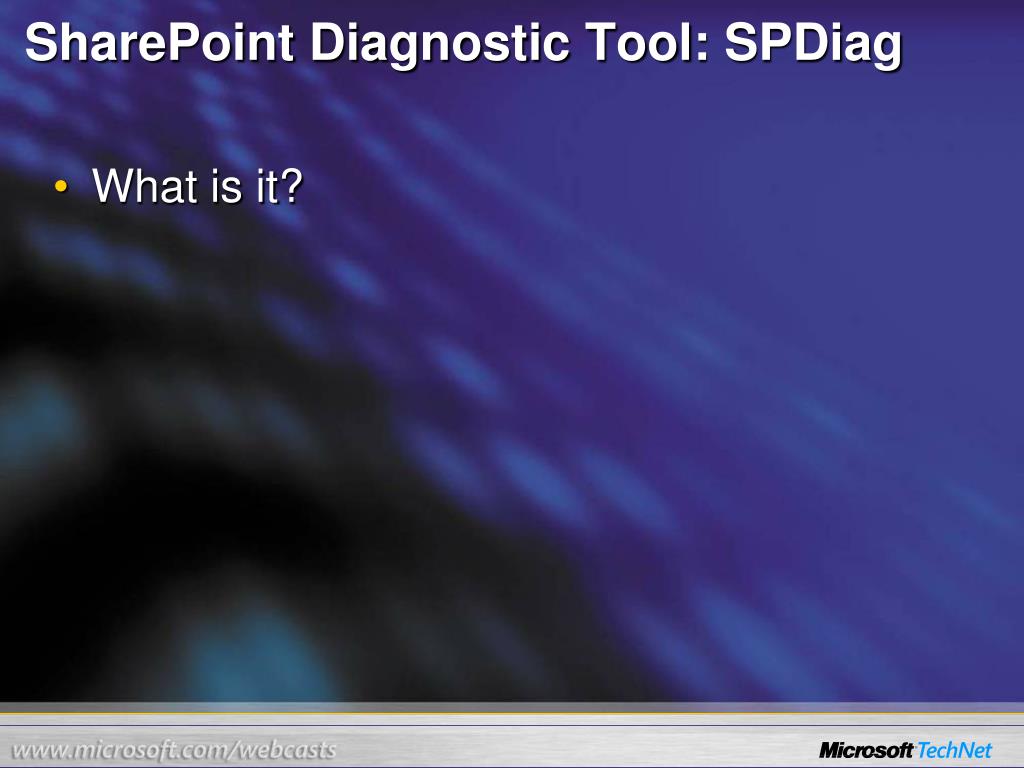 SharePoint Diagnostic Tool: SPDiag

• What is it?

www.microsoft.com/webcasts

Microsoft TechNet